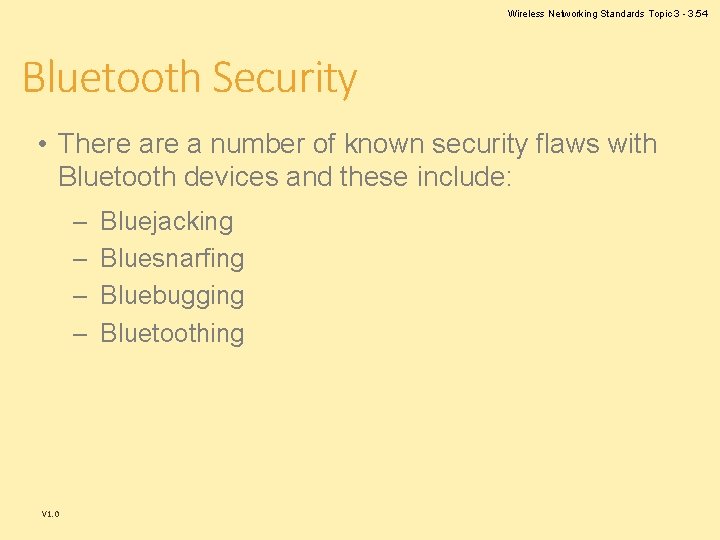 Wireless Networking Standards Topic 3 - 3.54

Bluetooth Security

• There are a number of known security flaws with Bluetooth devices and these include:

– Bluejacking
– Bluesnarfing
– Bluebugging
– Bluetoothing

V1.0